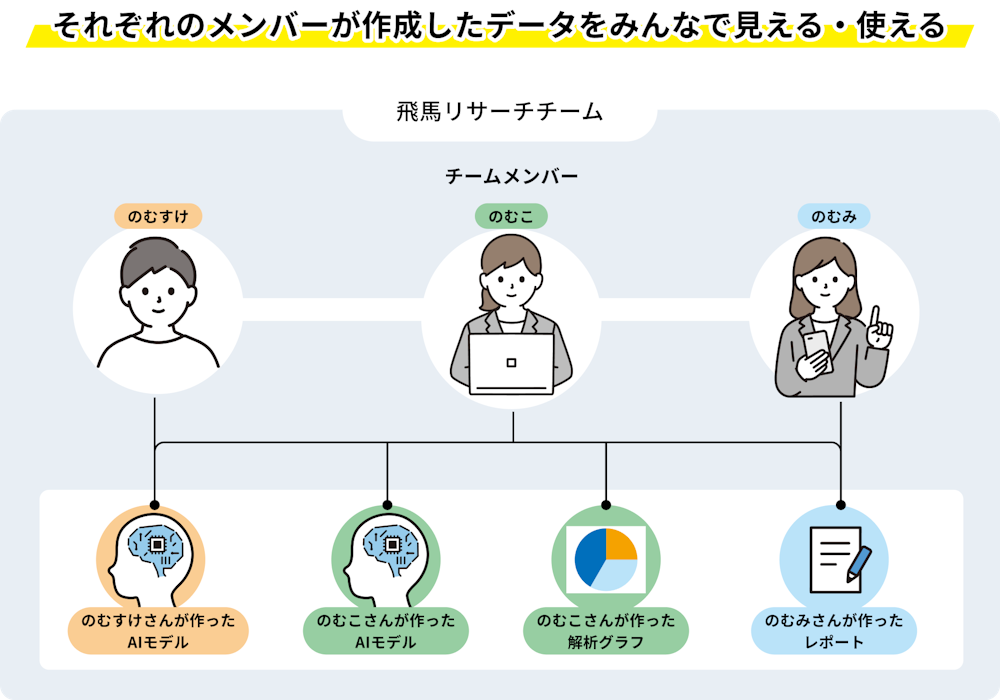 それぞれのメンバーが作成したデータをみんなで見える・使える

飛馬リサーチチーム

チームメンバー

のむすけ

のむこ

のむみ

のむすけさんが作った AIモデル

のむこさんが作った AIモデル

のむこさんが作った 解析グラフ

のむみさんが作った レポート